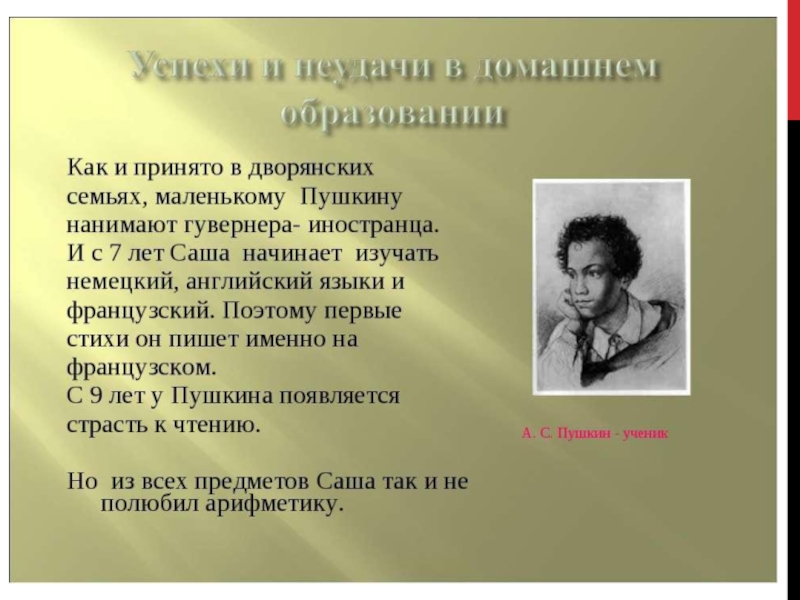 Успехи и неудачи в домашнем образовании

Как и принято в дворянских семьях, маленькому Пушкину нанимают гувернера- иностранца. И с 7 лет Саша начинает изучать немецкий, английский языки и французский. Поэтому первые стихи он пишет именно на французском.
С 9 лет у Пушкина появляется страсть к чтению.

Но из всех предметов Саша так и не полюбил арифметику.

А. С. Пушкин - ученик